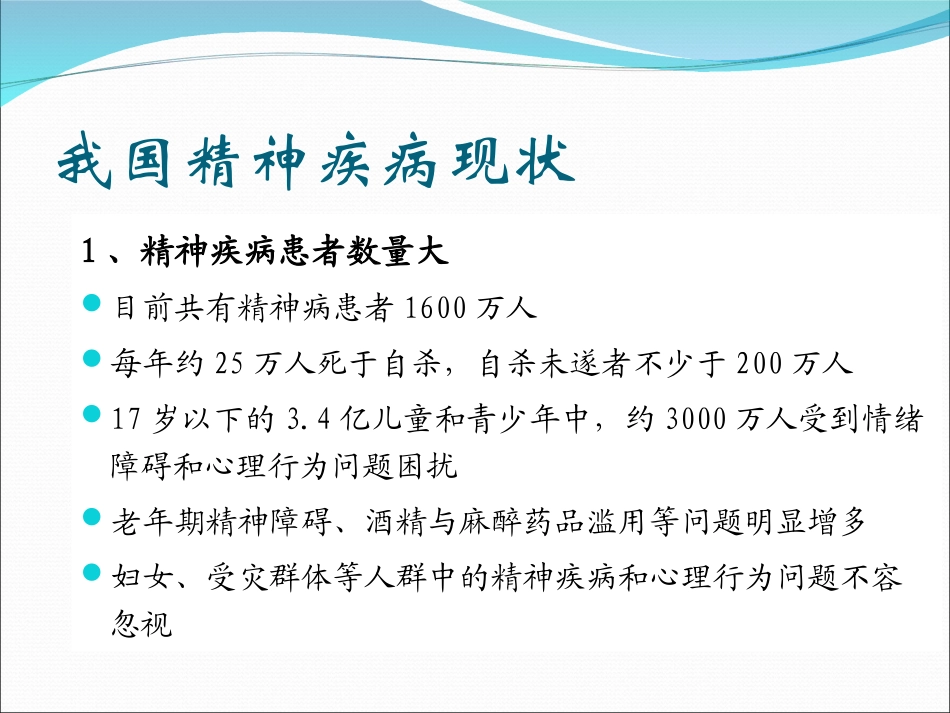 我国精神疾病现状

1、精神疾病患者数量大

目前共有精神病患者 1600 万人

每年约 25 万人死于自杀，自杀未遂者不少于 200 万人

17 岁以下的 3.4 亿儿童和青少年中，约 3000 万人受到情绪障碍和心理行为问题困扰

老年期精神障碍、酒精与麻醉药品滥用等问题明显增多

妇女、受灾群体等人群中的精神疾病和心理行为问题不容忽视